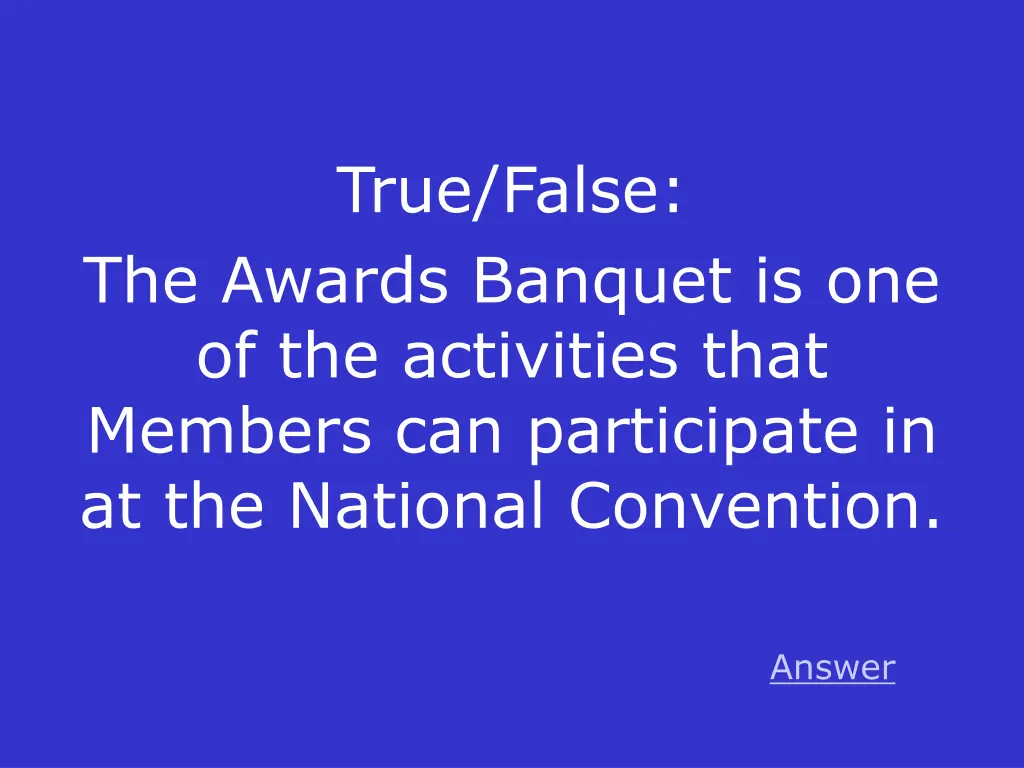 True/False:

The Awards Banquet is one of the activities that Members can participate in at the National Convention.

Answer